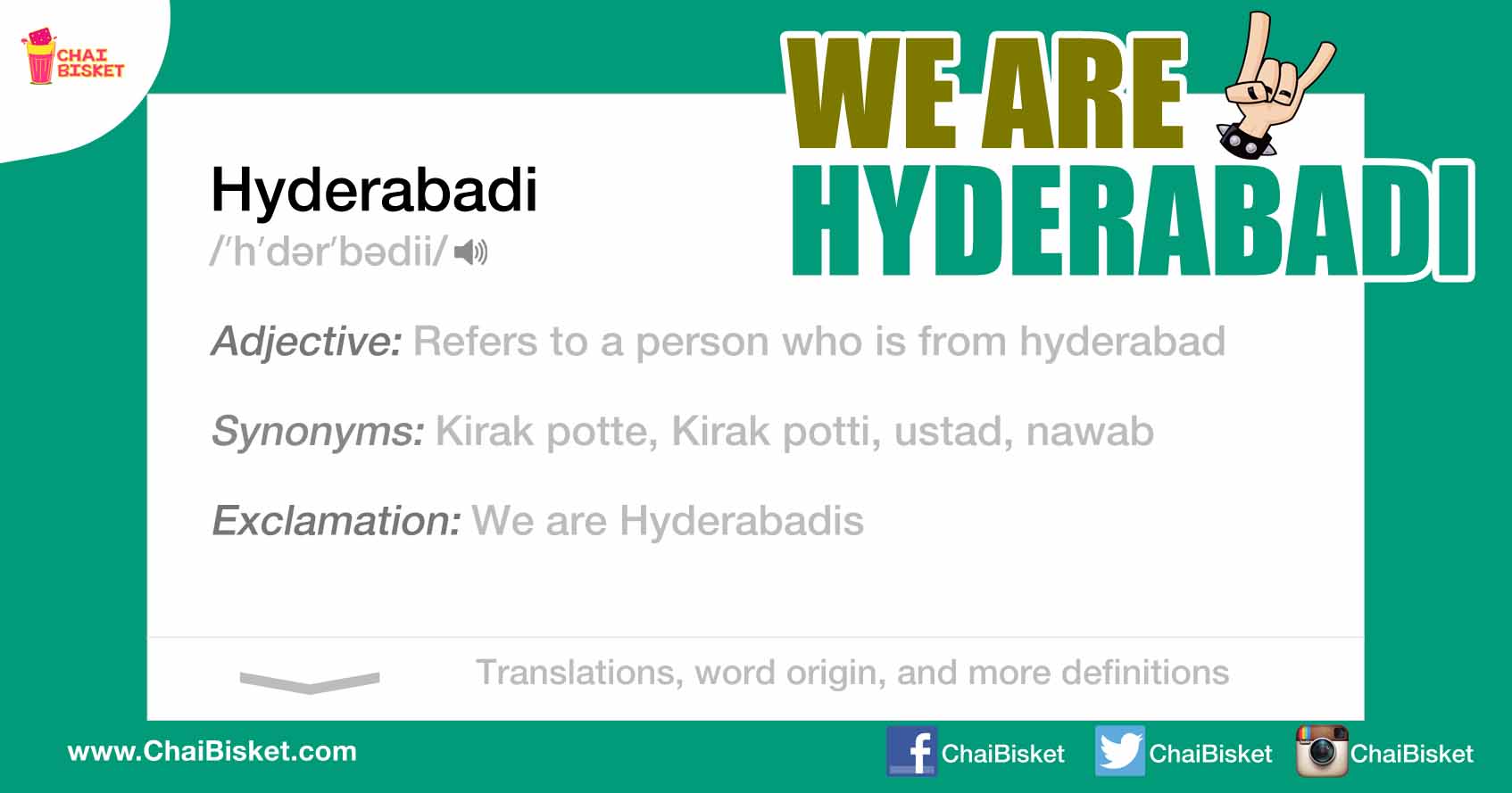 CHAI BISKET

WE ARE HYDERABADI

Hyderabadi
/ˈhˈdərˈbədii/

Adjective: Refers to a person who is from hyderabad

Synonyms: Kirak potte, Kirak potti, ustad, nawab

Exclamation: We are Hyderabadis

Translations, word origin, and more definitions

www.ChaiBisket.com

ChaiBisket ChaiBisket ChaiBisket